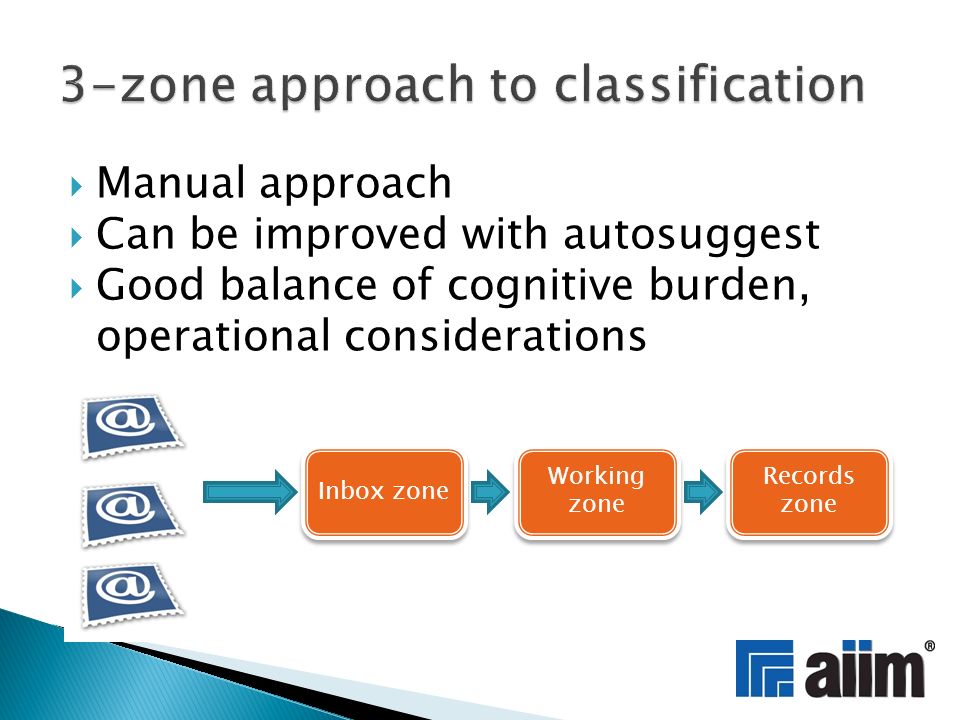 3-zone approach to classification

Manual approach
Can be improved with autosuggest
Good balance of cognitive burden, operational considerations

@
@
@

Inbox zone

Working zone

Records zone

aiim®